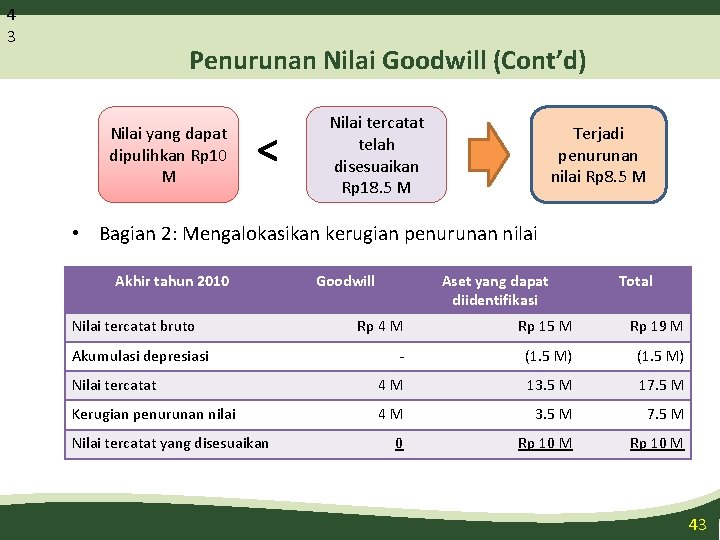 4
3

Penurunan Nilai Goodwill (Cont'd)

Nilai yang dapat dipulihkan Rp10 M

<

Nilai tercatat telah disesuaikan Rp18.5 M

Terjadi penurunan nilai Rp8.5 M

• Bagian 2: Mengalokasikan kerugian penurunan nilai

| Akhir tahun 2010 | Goodwill | Aset yang dapat diidentifikasi | Total |
|---|---|---|---|
| Nilai tercatat bruto | Rp 4 M | Rp 15 M | Rp 19 M |
| Akumulasi depresiasi | - | (1.5 M) | (1.5 M) |
| Nilai tercatat | 4 M | 13.5 M | 17.5 M |
| Kerugian penurunan nilai | 4 M | 3.5 M | 7.5 M |
| Nilai tercatat yang disesuaikan | 0 | Rp 10 M | Rp 10 M |

43